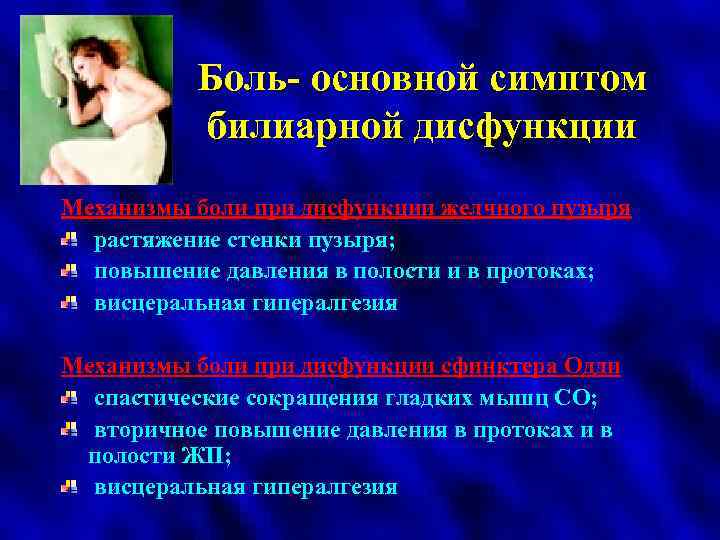 Боль- основной симптом билиарной дисфункции

Механизмы боли при дисфункции желчного пузыря

растяжение стенки пузыря;

повышение давления в полости и в протоках;

висцеральная гипералгезия

Механизмы боли при дисфункции сфинктера Одди

спастические сокращения гладких мышц СО;

вторичное повышение давления в протоках и в полости ЖП;

висцеральная гипералгезия